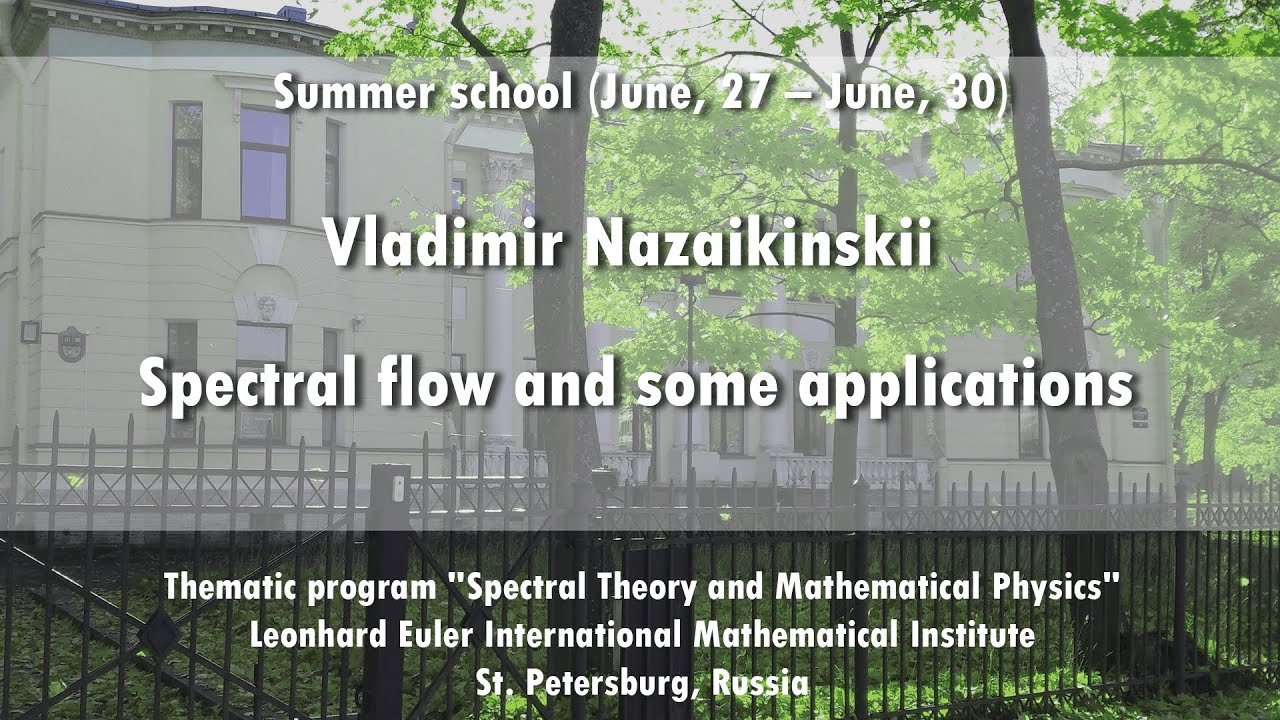 Summer school (June, 27 – June, 30)

Vladimir Nazaikinskii

Spectral flow and some applications

Thematic program "Spectral Theory and Mathematical Physics"
Leonhard Euler International Mathematical Institute
St. Petersburg, Russia